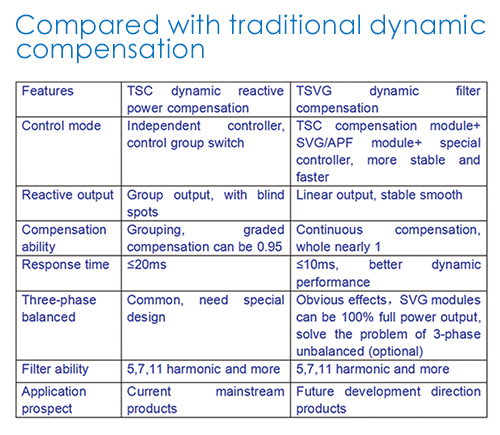 Compared with traditional dynamic compensation

| Features | TSC dynamic reactive power compensation | TSVG dynamic filter compensation |
|---|---|---|
| Control mode | Independent controller, control group switch | TSC compensation module+ SVG/APF module+ special controller, more stable and faster |
| Reactive output | Group output, with blind spots | Linear output, stable smooth |
| Compensation ability | Grouping, graded compensation can be 0.95 | Continuous compensation, whole nearly 1 |
| Response time | ≤20ms | ≤10ms, better dynamic performance |
| Three-phase balanced | Common, need special design | Obvious effects，SVG modules can be 100% full power output, solve the problem of 3-phase unbalanced (optional) |
| Filter ability | 5,7,11 harmonic and more | 5,7,11 harmonic and more |
| Application prospect | Current mainstream products | Future development direction products |